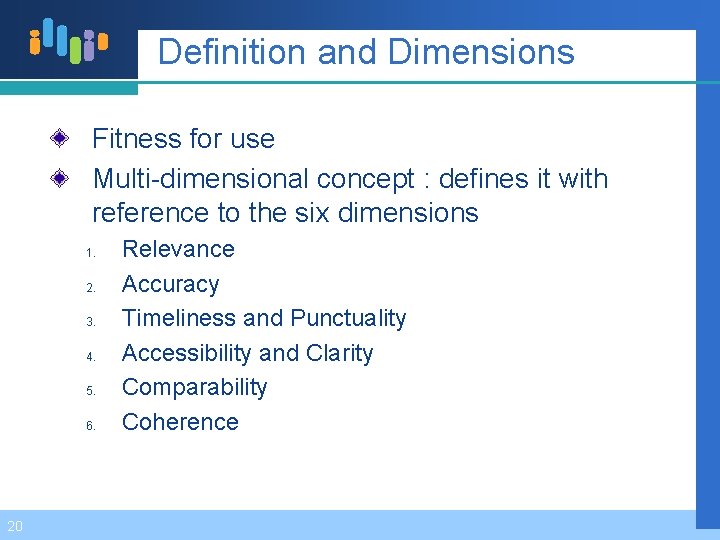 Definition and Dimensions

Fitness for use

Multi-dimensional concept : defines it with reference to the six dimensions

1. Relevance
2. Accuracy
3. Timeliness and Punctuality
4. Accessibility and Clarity
5. Comparability
6. Coherence

20